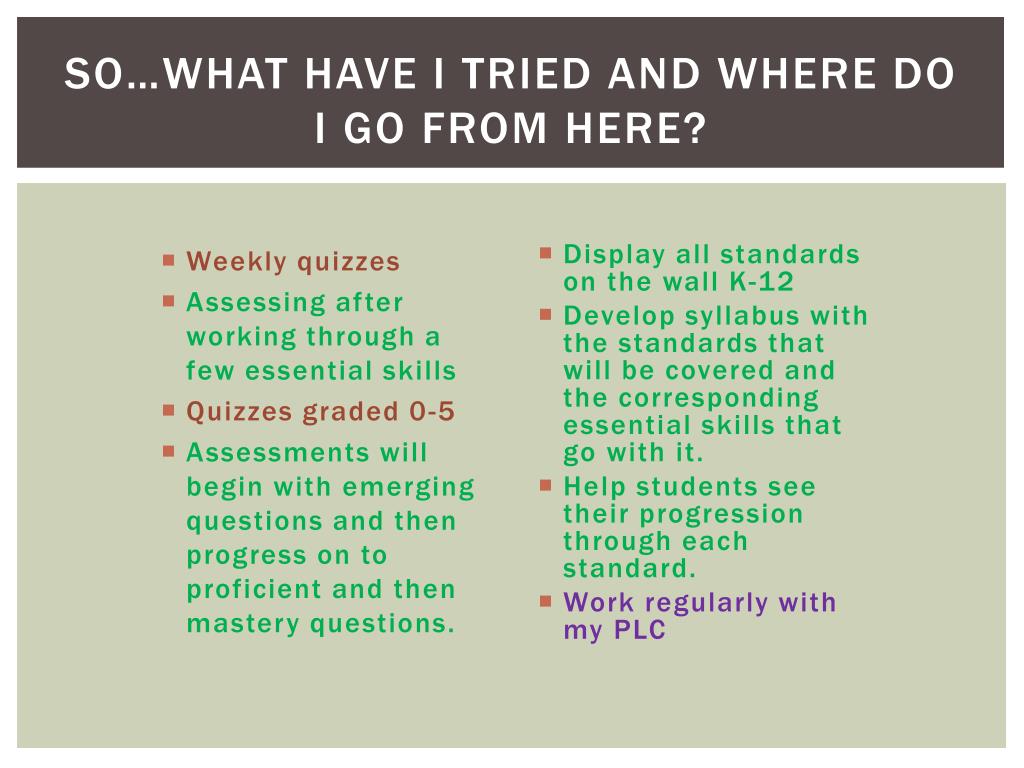 SO…WHAT HAVE I TRIED AND WHERE DO I GO FROM HERE?

- Weekly quizzes
- Assessing after working through a few essential skills
- Quizzes graded 0-5
- Assessments will begin with emerging questions and then progress on to proficient and then mastery questions.

- Display all standards on the wall K-12
- Develop syllabus with the standards that will be covered and the corresponding essential skills that go with it.
- Help students see their progression through each standard.
- Work regularly with my PLC